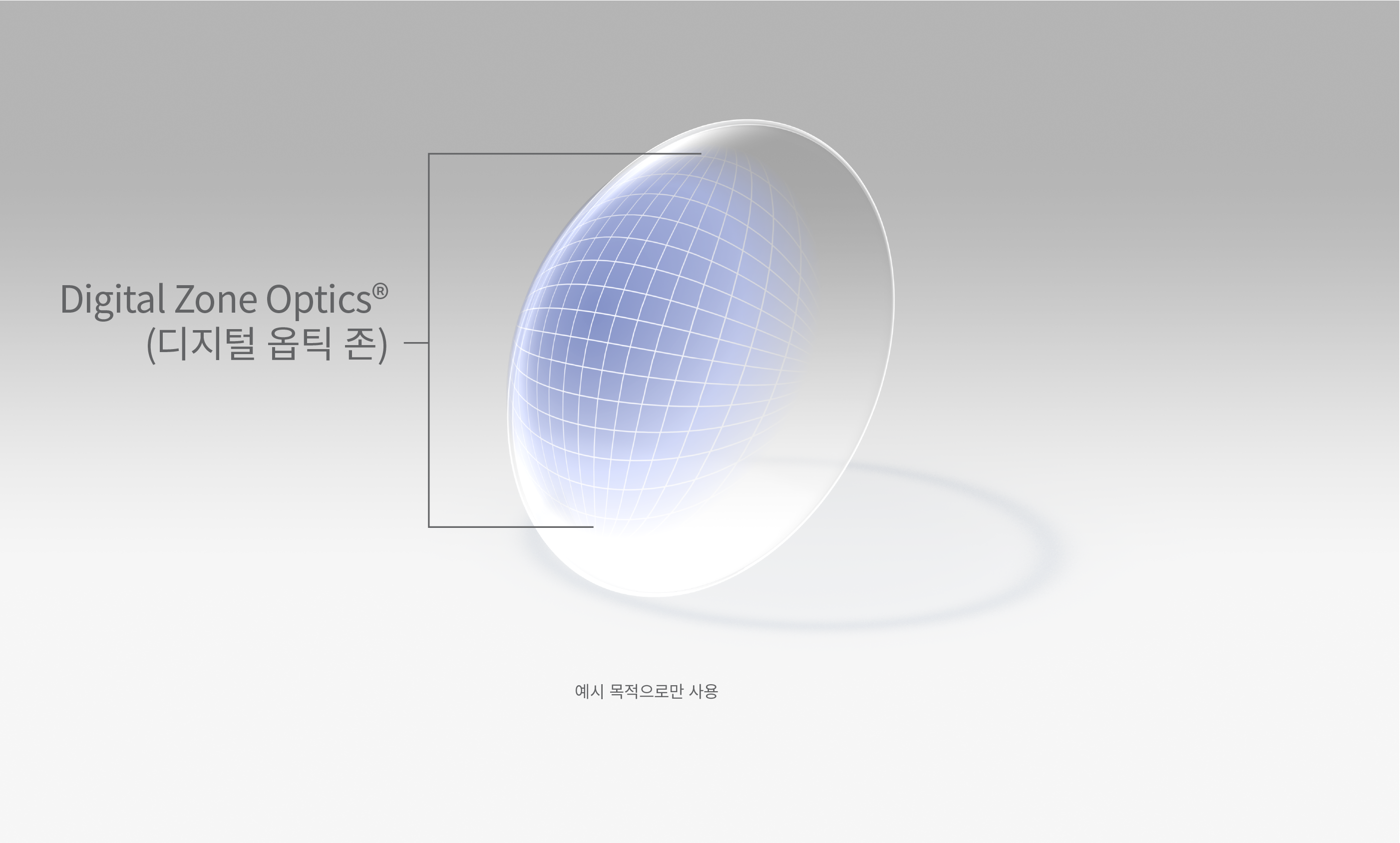 Digital Zone Optics®
(디지털 옵틱 존)

예시 목적으로만 사용